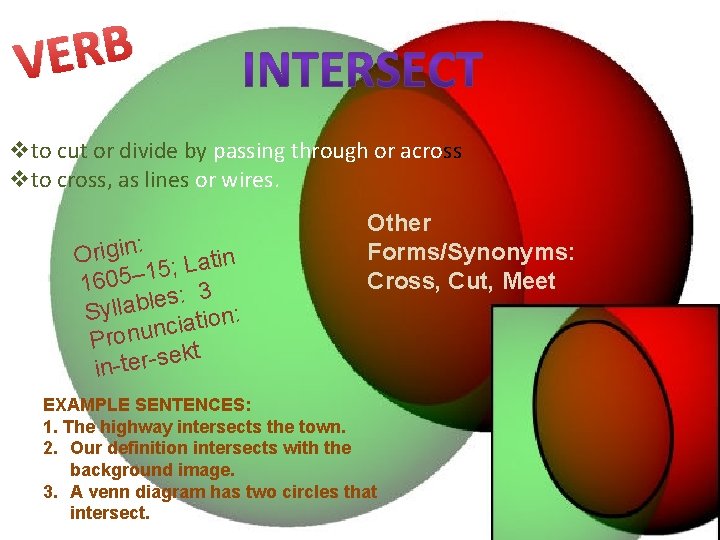 VERB

INTERSECT

❖to cut or divide by passing through or across
❖to cross, as lines or wires.

Origin:
1605–15; Latin
Syllables: 3
Pronunciation:
in-ter-sekt

Other Forms/Synonyms:
Cross, Cut, Meet

EXAMPLE SENTENCES:
1. The highway intersects the town.
2. Our definition intersects with the background image.
3. A venn diagram has two circles that intersect.